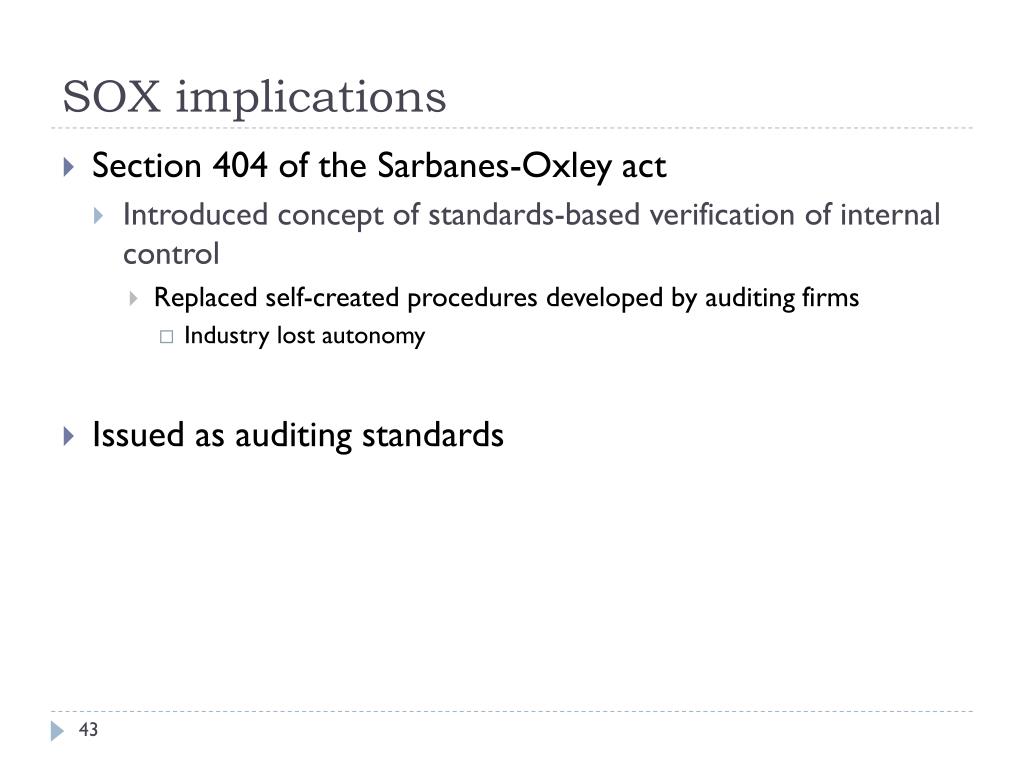 SOX implications

Section 404 of the Sarbanes-Oxley act

Introduced concept of standards-based verification of internal control

Replaced self-created procedures developed by auditing firms

Industry lost autonomy

Issued as auditing standards

43